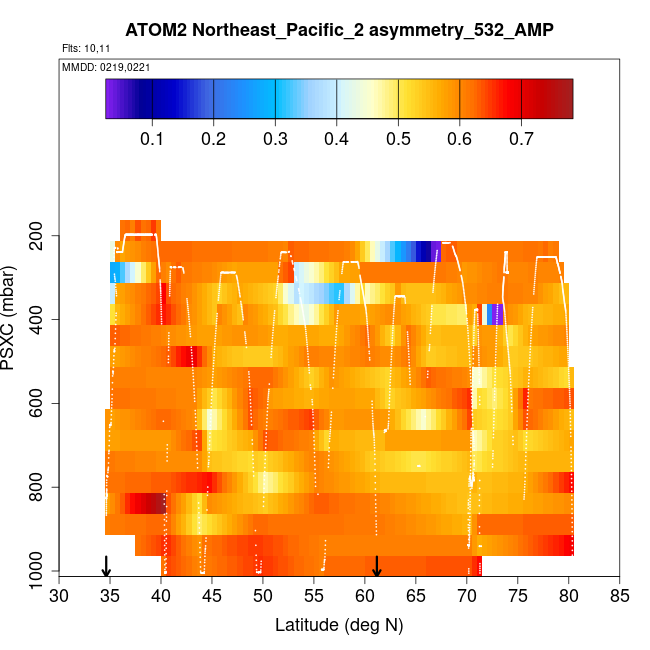 ATOM2 Northeast_Pacific_2 asymmetry_532_AMP
Flts: 10,11
MMDD: 0219,0221

0.1 0.2 0.3 0.4 0.5 0.6 0.7

PSXC (mbar)
200
400
600
800
1000

30 35 40 45 50 55 60 65 70 75 80 85
Latitude (deg N)